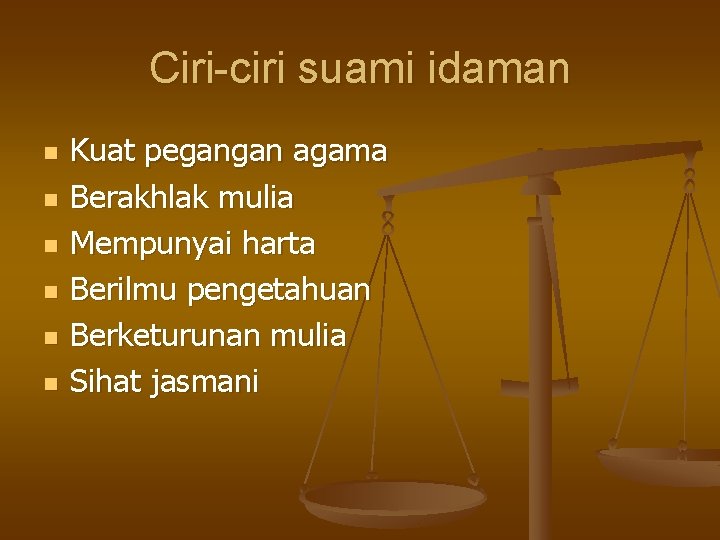 Ciri-ciri suami idaman

- Kuat pegangan agama
- Berakhlak mulia
- Mempunyai harta
- Berilmu pengetahuan
- Berketurunan mulia
- Sihat jasmani